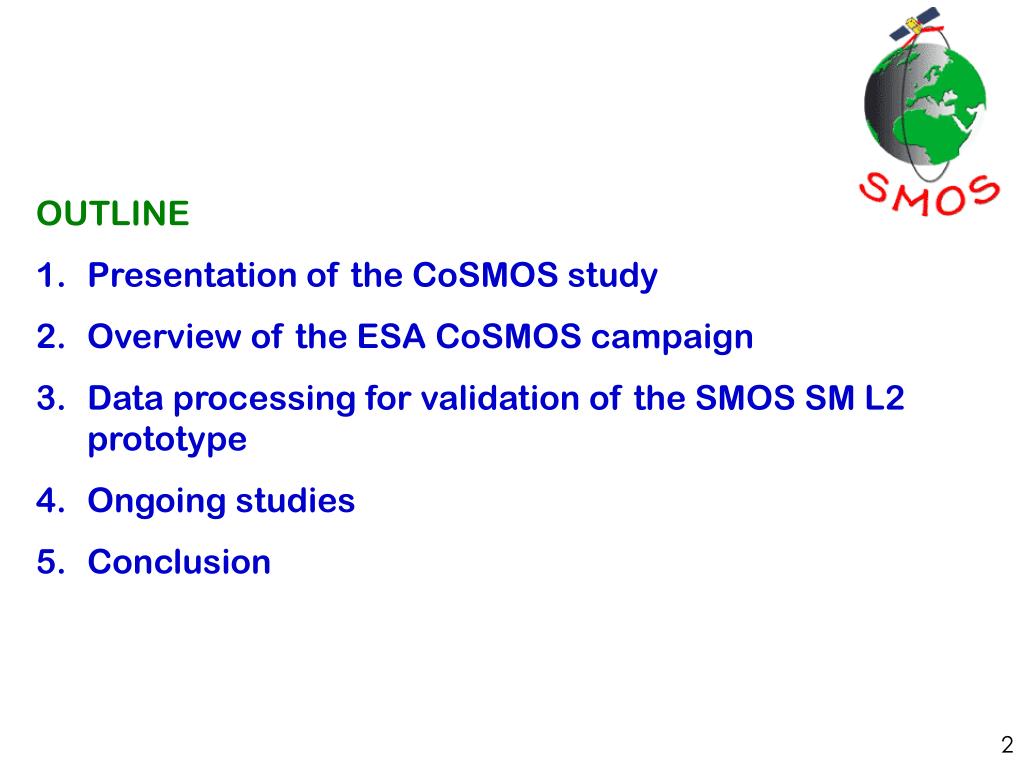 SMOS

OUTLINE

1. Presentation of the CoSMOS study
2. Overview of the ESA CoSMOS campaign
3. Data processing for validation of the SMOS SM L2 prototype
4. Ongoing studies
5. Conclusion

2